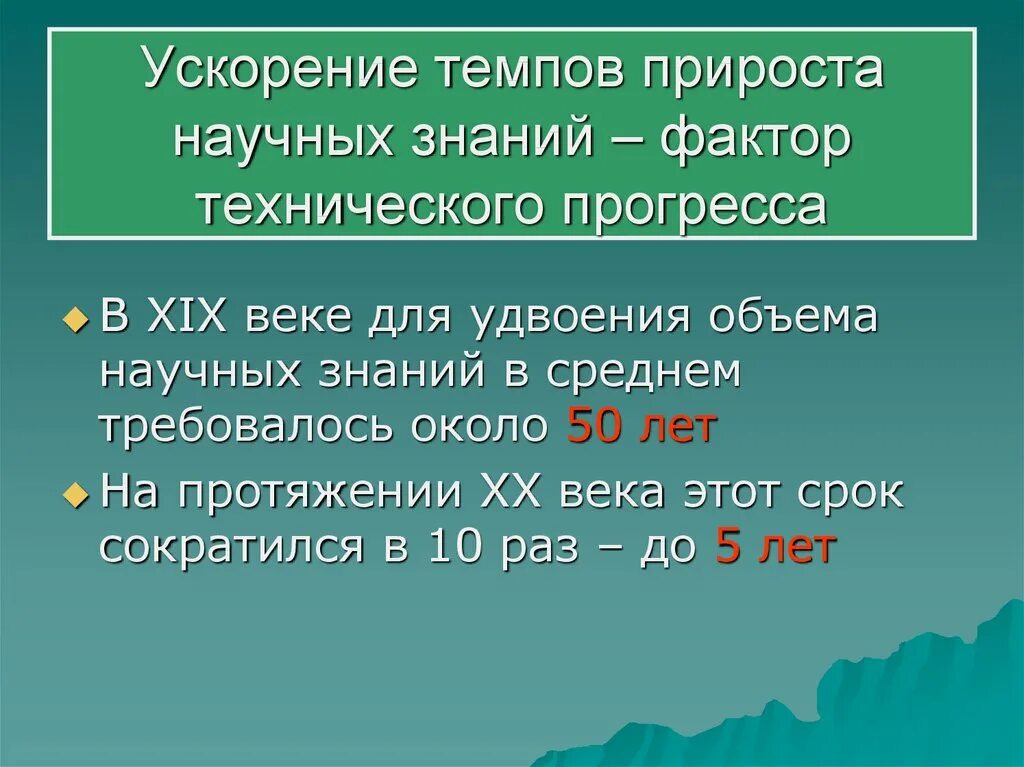 Ускорение темпов прироста научных знаний – фактор технического прогресса

В XIX веке для удвоения объема научных знаний в среднем требовалось около 50 лет

На протяжении XX века этот срок сократился в 10 раз – до 5 лет